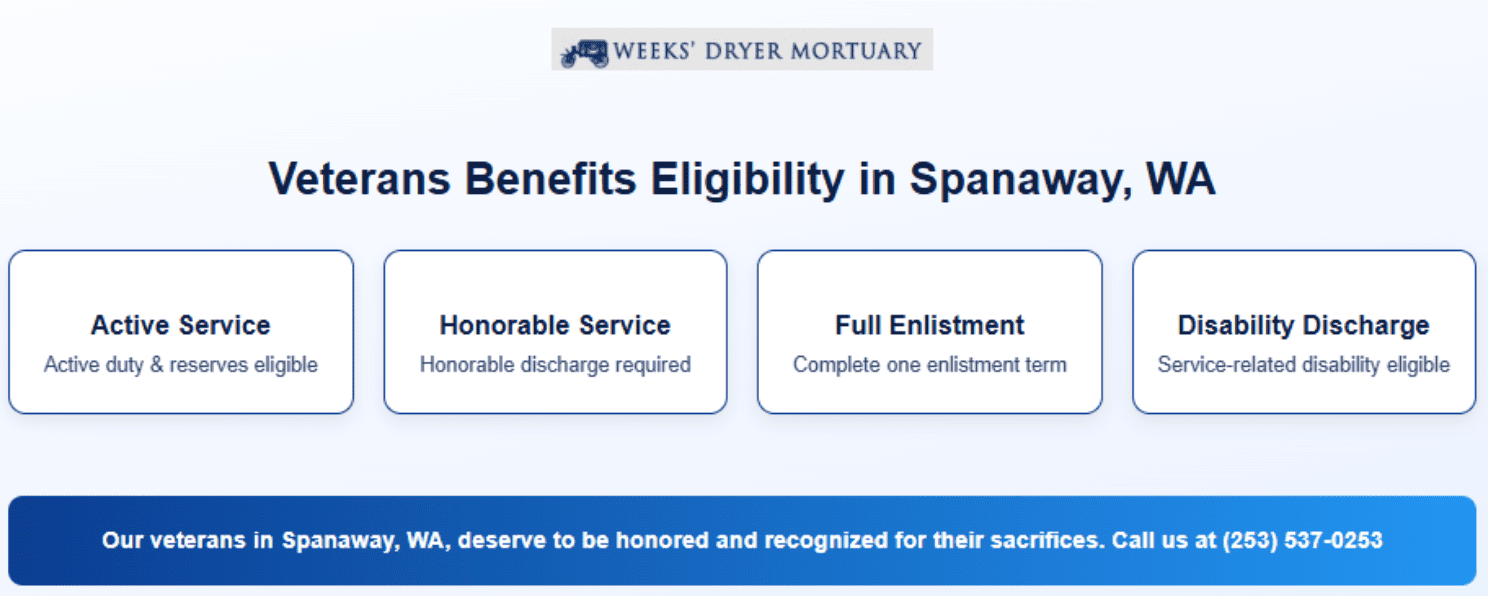 WEEKS' DRYER MORTUARY

Veterans Benefits Eligibility in Spanaway, WA

Active Service
Active duty & reserves eligible

Honorable Service
Honorable discharge required

Full Enlistment
Complete one enlistment term

Disability Discharge
Service-related disability eligible

Our veterans in Spanaway, WA, deserve to be honored and recognized for their sacrifices. Call us at (253) 537-0253